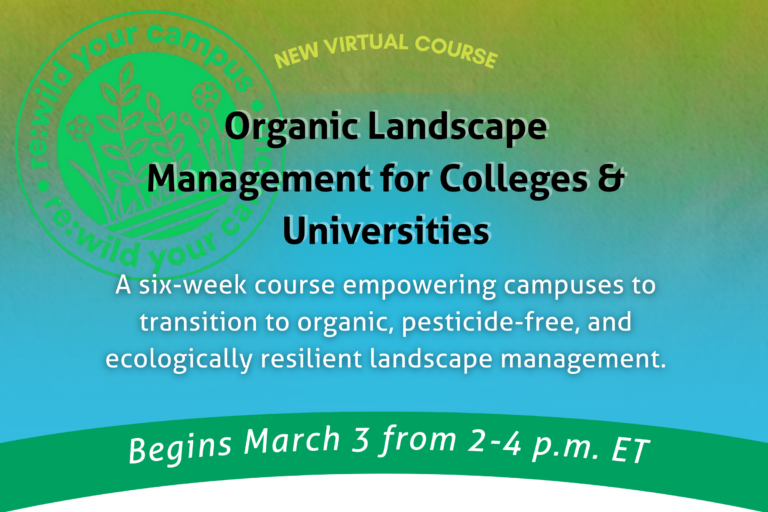 re:wild your campus • re:wild your campus •

NEW VIRTUAL COURSE

Organic Landscape Management for Colleges & Universities

A six-week course empowering campuses to transition to organic, pesticide-free, and ecologically resilient landscape management.

Begins March 3 from 2-4 p.m. ET